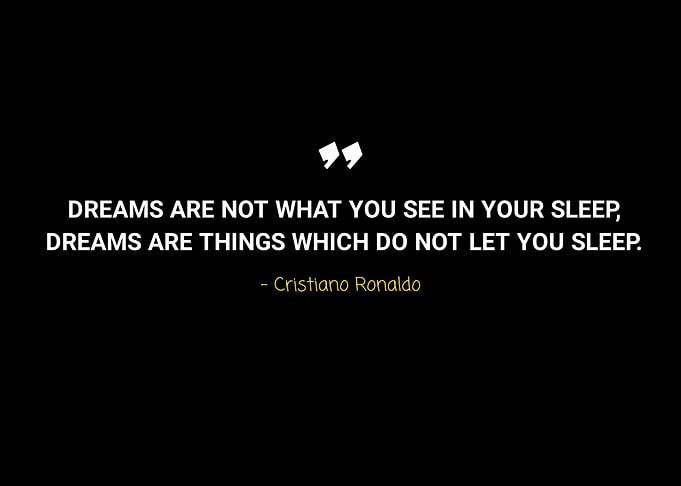 ”

DREAMS ARE NOT WHAT YOU SEE IN YOUR SLEEP, DREAMS ARE THINGS WHICH DO NOT LET YOU SLEEP.

- Cristiano Ronaldo